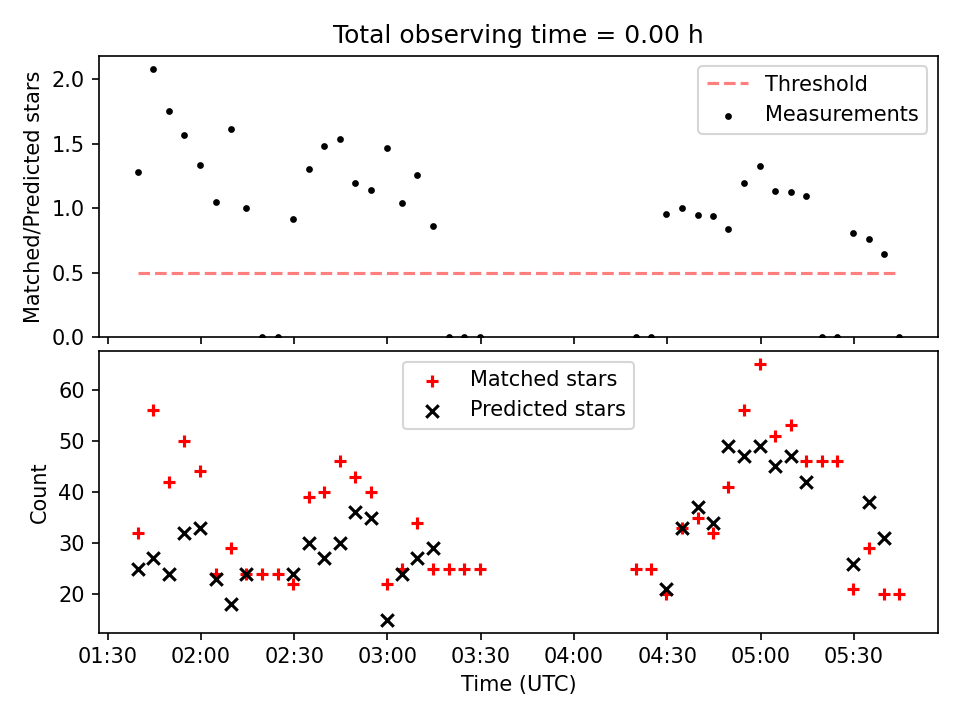 Total observing time = 0.00 h

Matched/Predicted stars

2.0
1.5
1.0
0.5
0.0

Threshold
Measurements

Count

60
50
40
30
20

Matched stars
Predicted stars

01:30 02:00 02:30 03:00 03:30 04:00 04:30 05:00 05:30

Time (UTC)